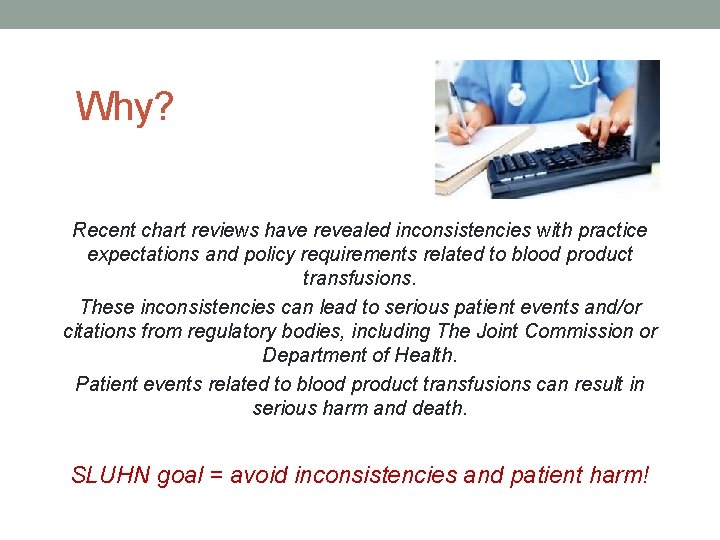 Why?

Recent chart reviews have revealed inconsistencies with practice expectations and policy requirements related to blood product transfusions.

These inconsistencies can lead to serious patient events and/or citations from regulatory bodies, including The Joint Commission or Department of Health.

Patient events related to blood product transfusions can result in serious harm and death.

SLUHN goal = avoid inconsistencies and patient harm!